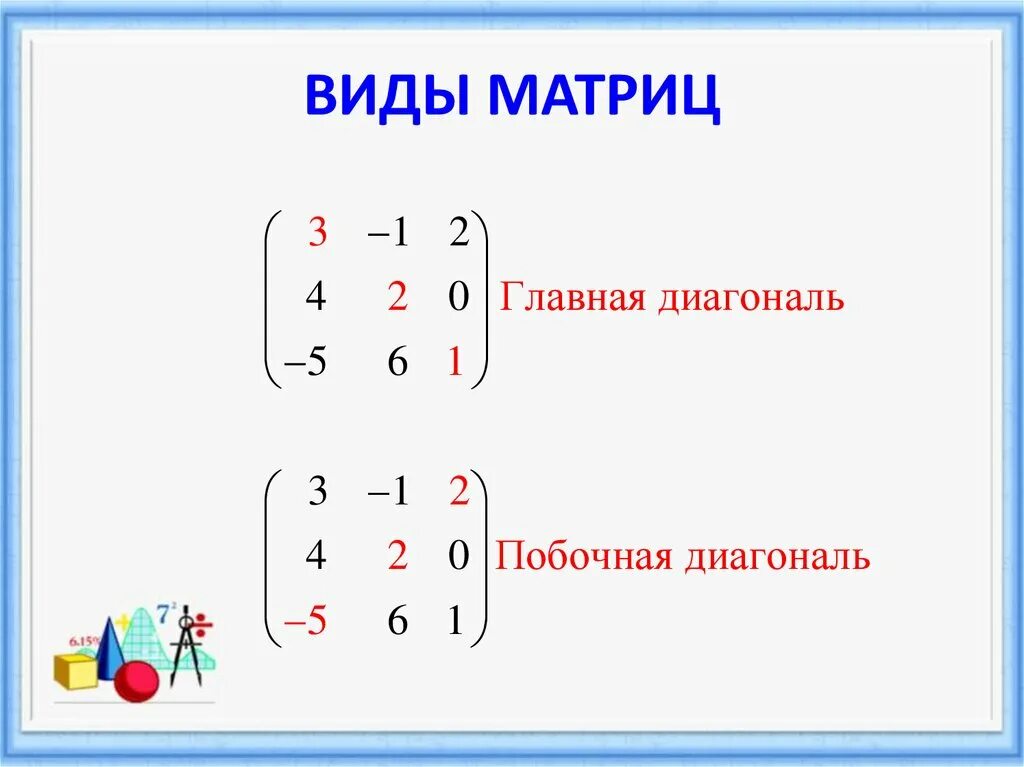 ВИДЫ МАТРИЦ

$\begin{pmatrix} 3 & -1 & 2 \\ 4 & 2 & 0 \\ -5 & 6 & 1 \end{pmatrix}$ Главная диагональ

$\begin{pmatrix} 3 & -1 & 2 \\ 4 & 2 & 0 \\ -5 & 6 & 1 \end{pmatrix}$ Побочная диагональ

6.15%

$7^2$